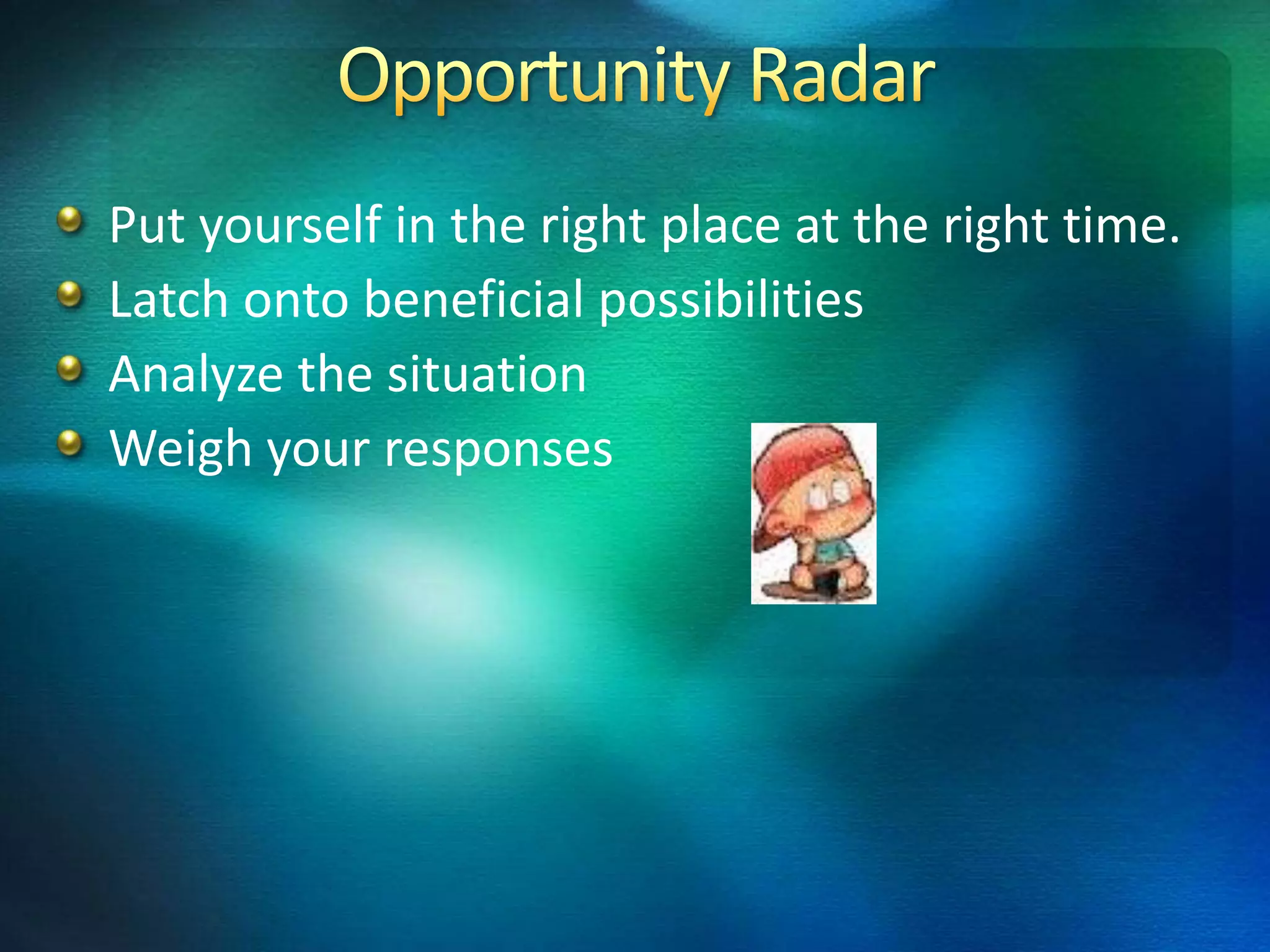 Opportunity Radar

- Put yourself in the right place at the right time.
- Latch onto beneficial possibilities
- Analyze the situation
- Weigh your responses